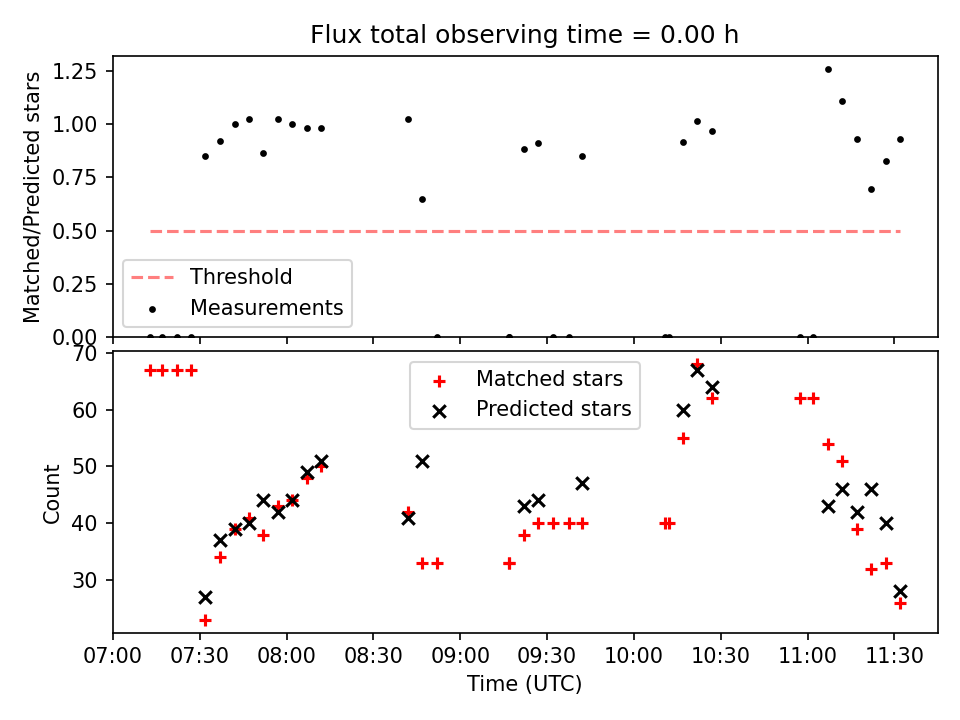 Flux total observing time = 0.00 h

Matched/Predicted stars

1.25
1.00
0.75
0.50
0.25
0.00

Threshold
Measurements

Count

70
60
50
40
30

Matched stars
Predicted stars

07:00 07:30 08:00 08:30 09:00 09:30 10:00 10:30 11:00 11:30

Time (UTC)